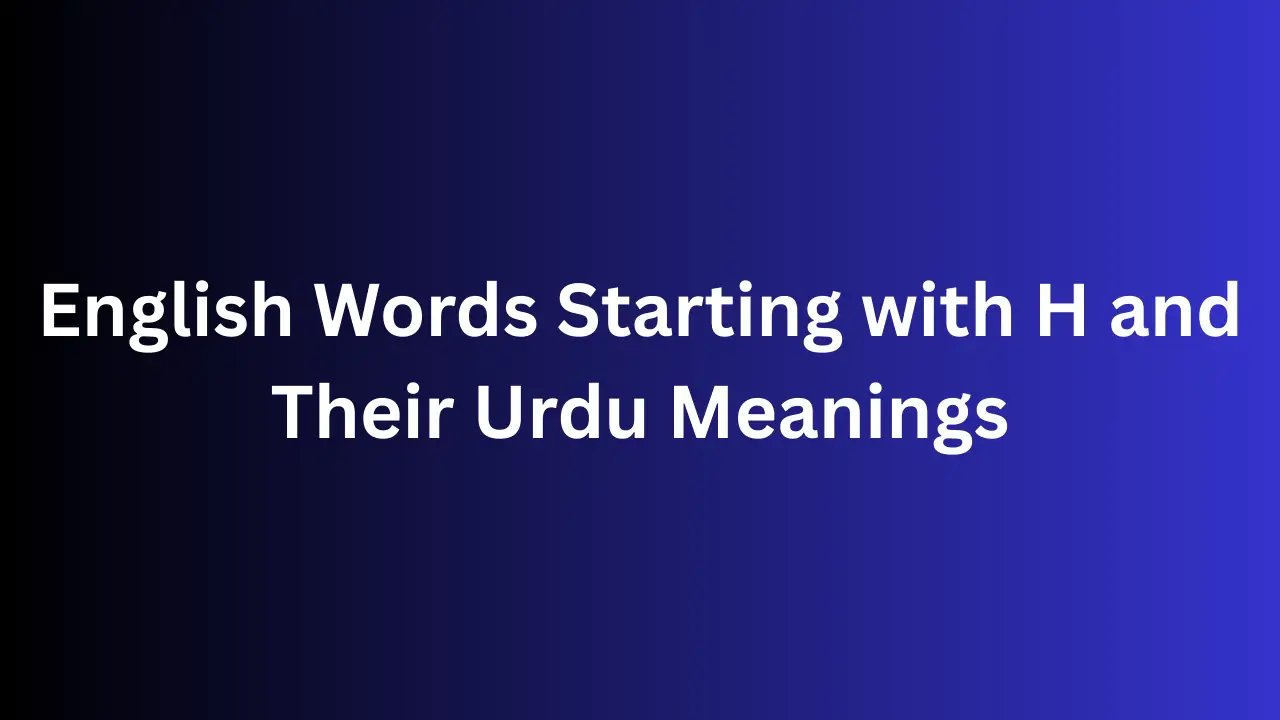 English Words Starting with H and Their Urdu Meanings